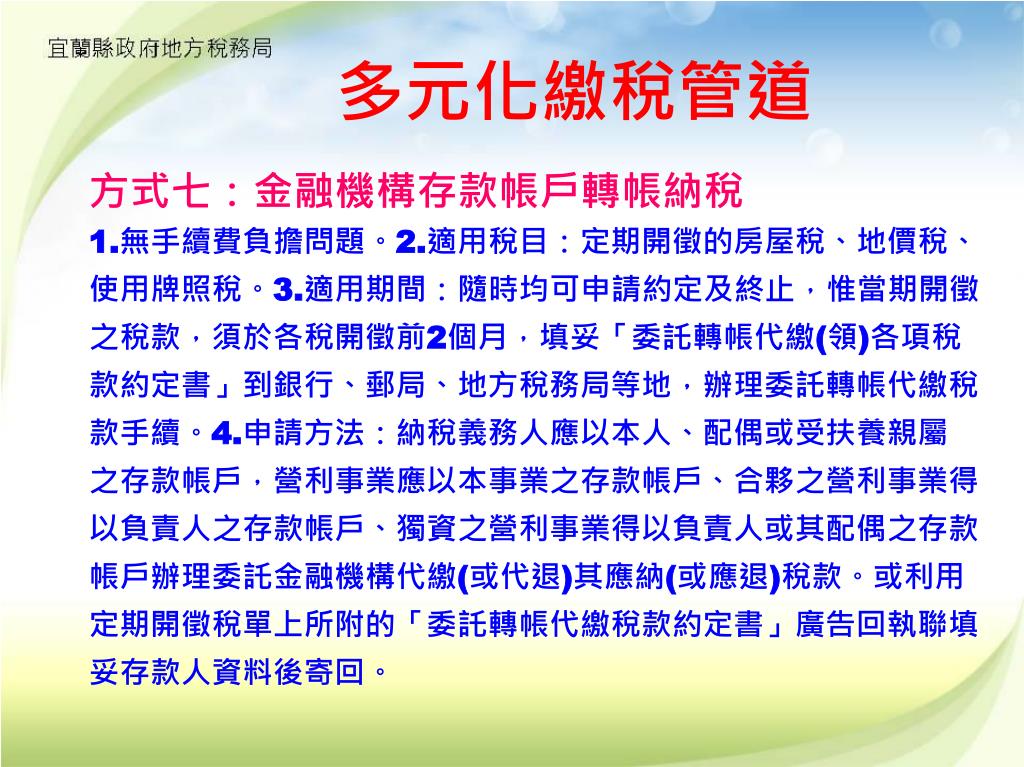 宜蘭縣政府地方稅務局

多元化繳稅管道

方式七：金融機構存款帳戶轉帳納稅

1.無手續費負擔問題。2.適用稅目：定期開徵的房屋稅、地價稅、使用牌照稅。3.適用期間：隨時均可申請約定及終止，惟當期開徵之稅款，須於各稅開徵前2個月，填妥「委託轉帳代繳(領)各項稅款約定書」到銀行、郵局、地方稅務局等地，辦理委託轉帳代繳稅款手續。4.申請方法：納稅義務人應以本人、配偶或受扶養親屬之存款帳戶，營利事業應以本事業之存款帳戶、合夥之營利事業得以負責人之存款帳戶、獨資之營利事業得以負責人或其配偶之存款帳戶辦理委託金融機構代繳(或代退)其應納(或應退)稅款。或利用定期開徵稅單上所附的「委託轉帳代繳稅款約定書」廣告回執聯填妥存款人資料後寄回。